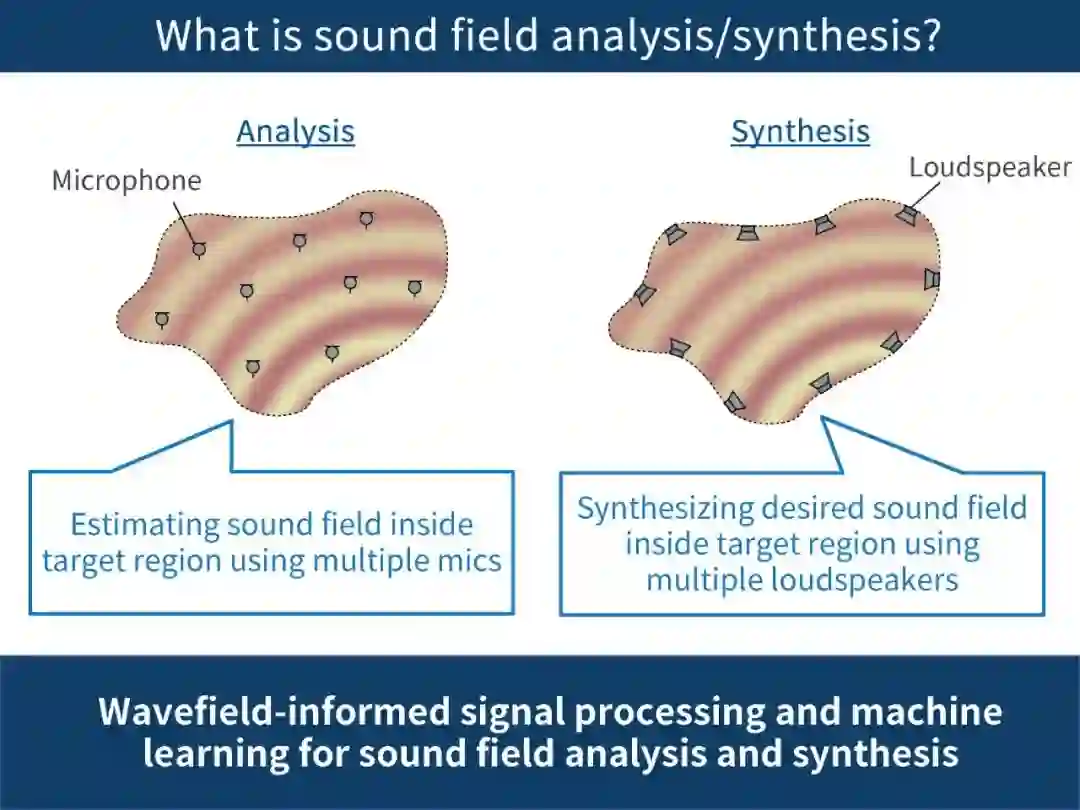 What is sound field analysis/synthesis?

Analysis

Microphone

Estimating sound field inside target region using multiple mics

Synthesis

Loudspeaker

Synthesizing desired sound field inside target region using multiple loudspeakers

Wavefield-informed signal processing and machine learning for sound field analysis and synthesis